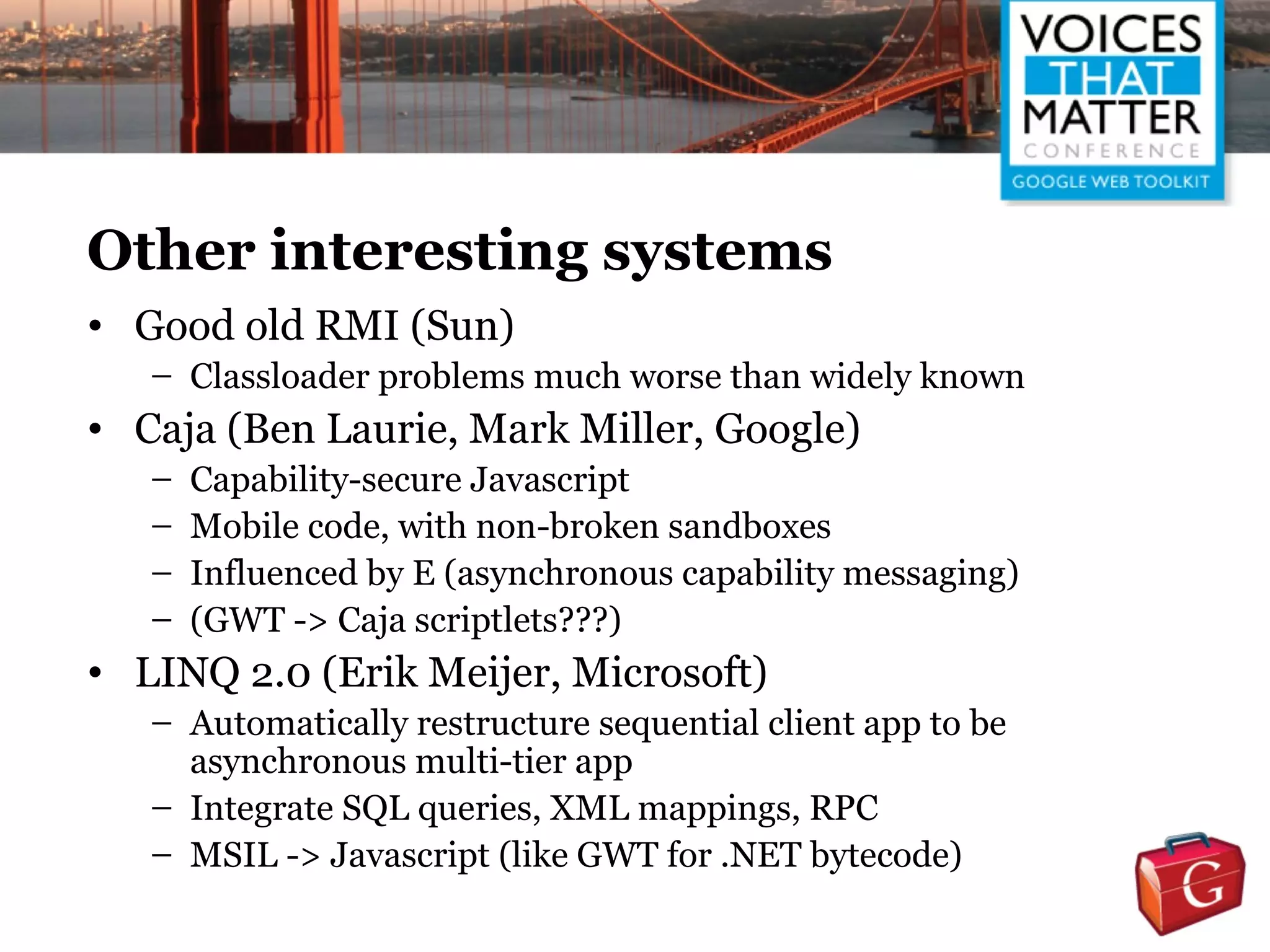 VOICES THAT MATTER CONFERENCE
GOOGLE WEB TOOLKIT

Other interesting systems

• Good old RMI (Sun)
– Classloader problems much worse than widely known
• Caja (Ben Laurie, Mark Miller, Google)
– Capability-secure Javascript
– Mobile code, with non-broken sandboxes
– Influenced by E (asynchronous capability messaging)
– (GWT -> Caja scriptlets???)
• LINQ 2.0 (Erik Meijer, Microsoft)
– Automatically restructure sequential client app to be asynchronous multi-tier app
– Integrate SQL queries, XML mappings, RPC
– MSIL -> Javascript (like GWT for .NET bytecode)

G